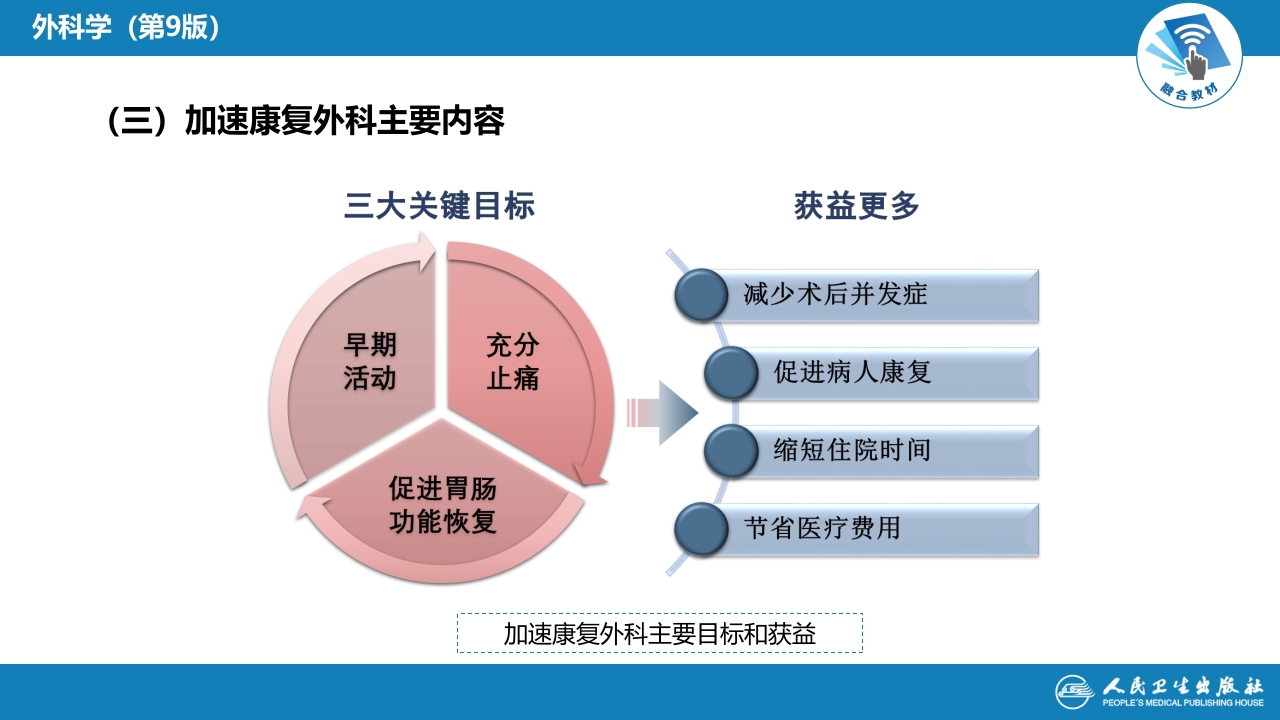 外科学（第9版）

融合教材

（三）加速康复外科主要内容

三大关键目标

早期活动

充分止痛

促进胃肠功能恢复

获益更多

减少术后并发症

促进病人康复

缩短住院时间

节省医疗费用

加速康复外科主要目标和获益

人民卫生出版社
PEOPLE'S MEDICAL PUBLISHING HOUSE